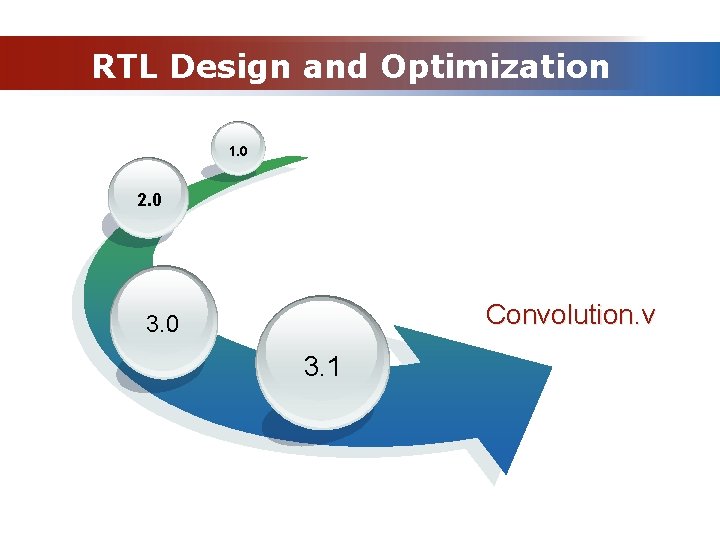 RTL Design and Optimization

1.0

2.0

3.0

3.1

Convolution.v